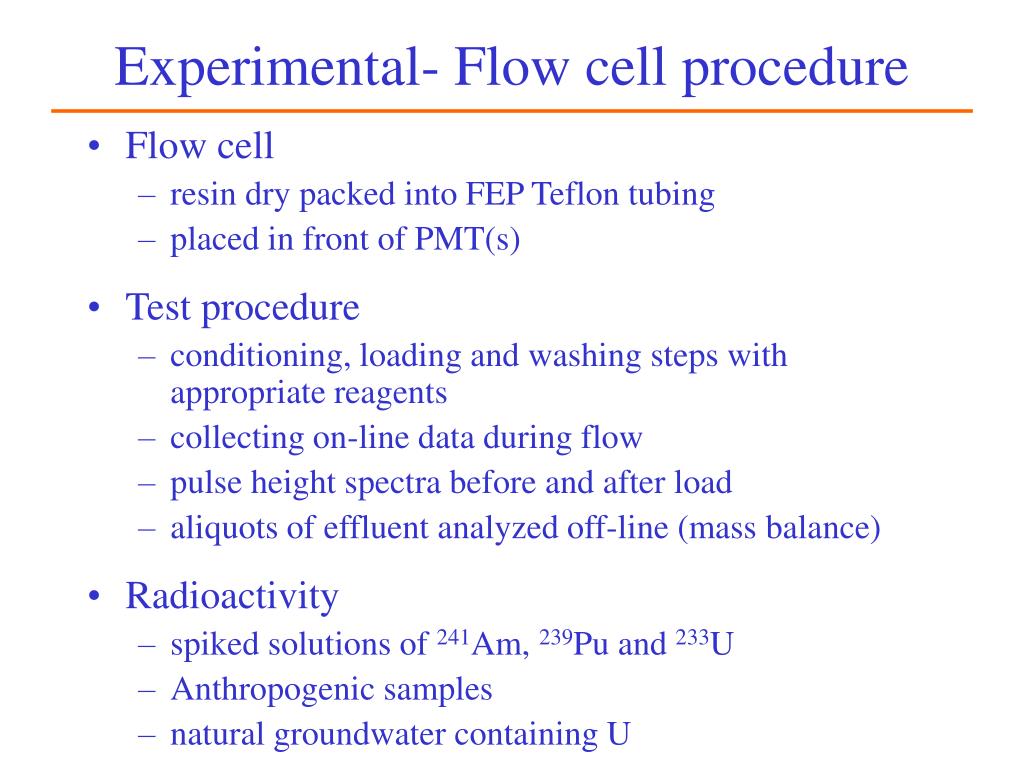 Experimental- Flow cell procedure

• Flow cell
– resin dry packed into FEP Teflon tubing
– placed in front of PMT(s)

• Test procedure
– conditioning, loading and washing steps with appropriate reagents
– collecting on-line data during flow
– pulse height spectra before and after load
– aliquots of effluent analyzed off-line (mass balance)

• Radioactivity
– spiked solutions of $^{241}$Am, $^{239}$Pu and $^{233}$U
– Anthropogenic samples
– natural groundwater containing U